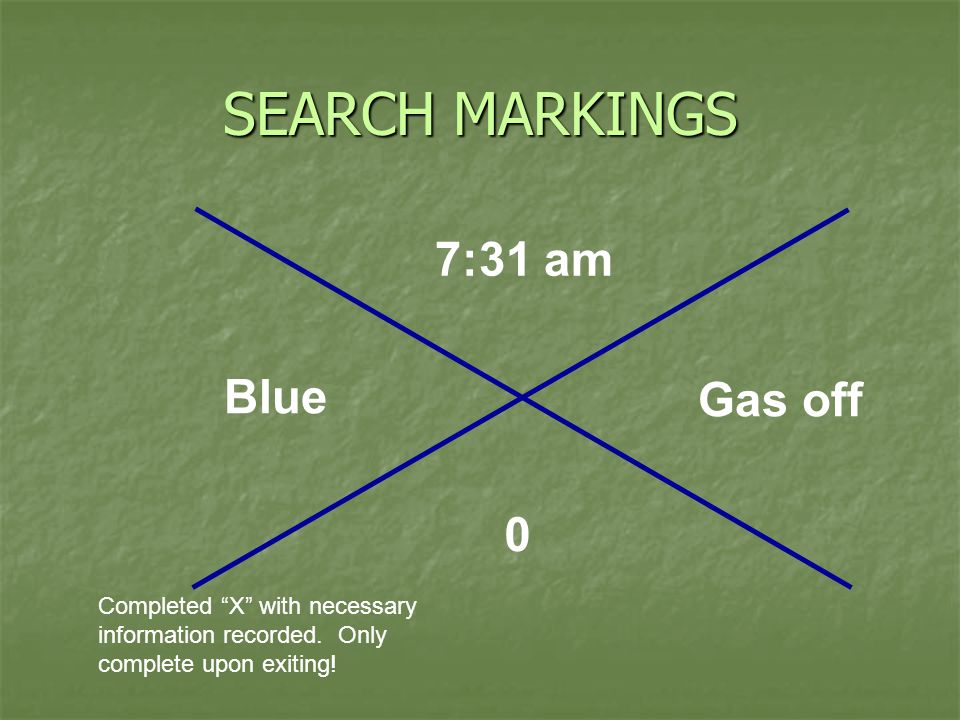 SEARCH MARKINGS

7:31 am

Blue

Gas off

0

Completed “X” with necessary information recorded. Only complete upon exiting!